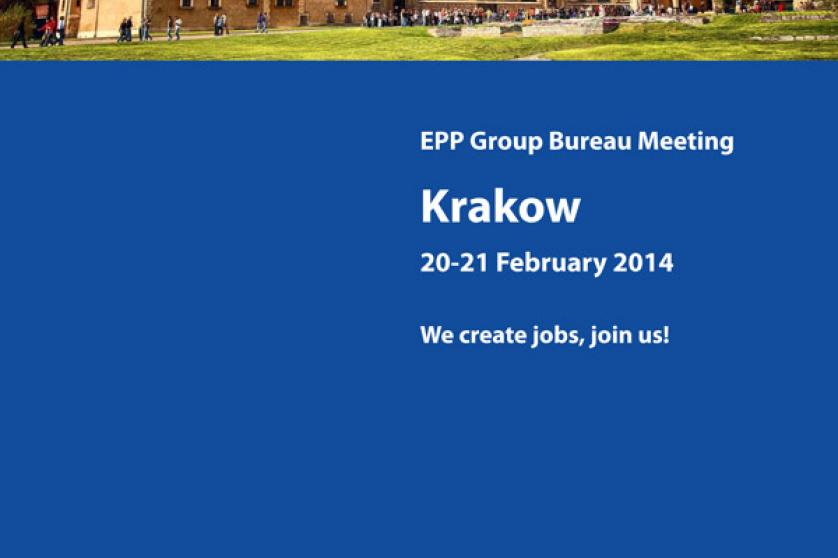 EPP Group Bureau Meeting

Krakow

20-21 February 2014

We create jobs, join us!